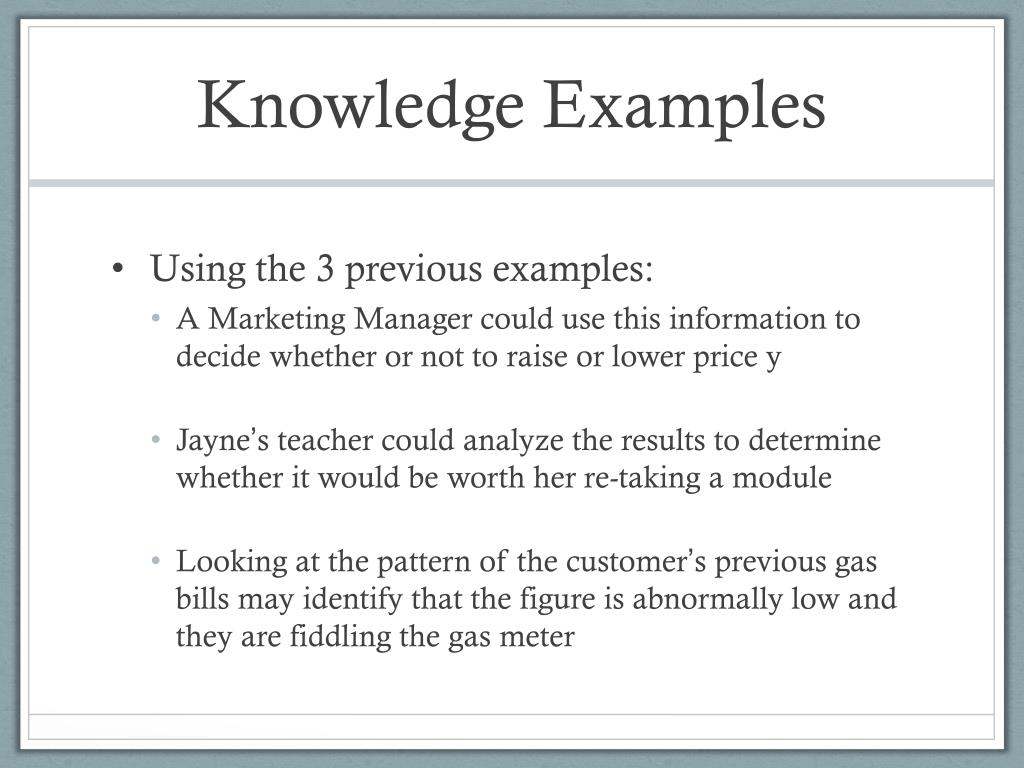 Knowledge Examples

• Using the 3 previous examples:
  • A Marketing Manager could use this information to decide whether or not to raise or lower price y

  • Jayne's teacher could analyze the results to determine whether it would be worth her re-taking a module

  • Looking at the pattern of the customer's previous gas bills may identify that the figure is abnormally low and they are fiddling the gas meter